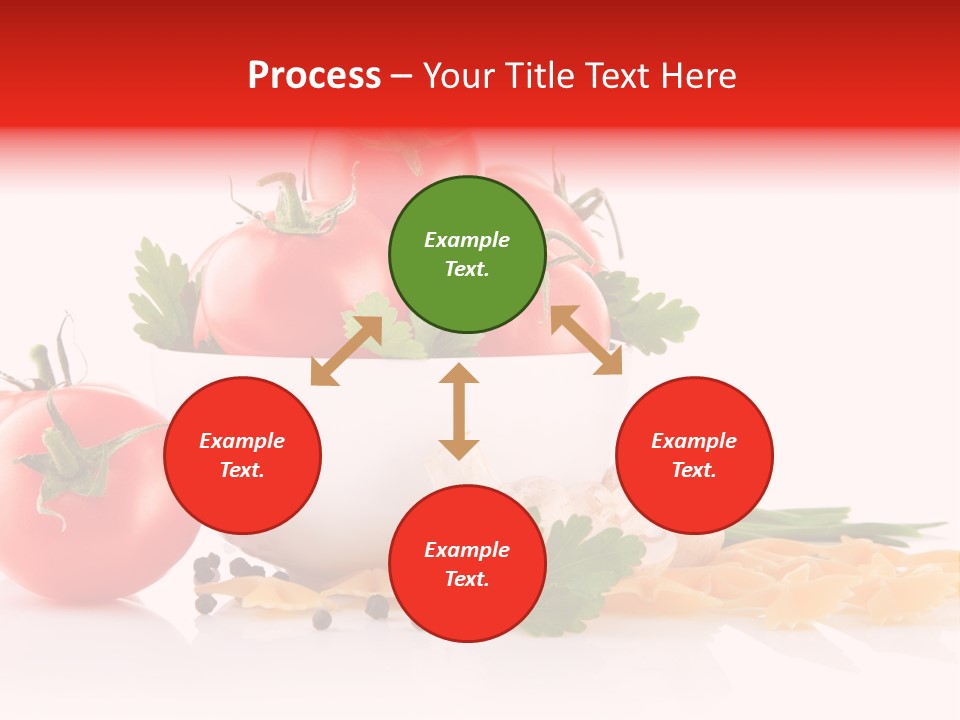 Process – Your Title Text Here

Example Text.

Example Text.

Example Text.

Example Text.